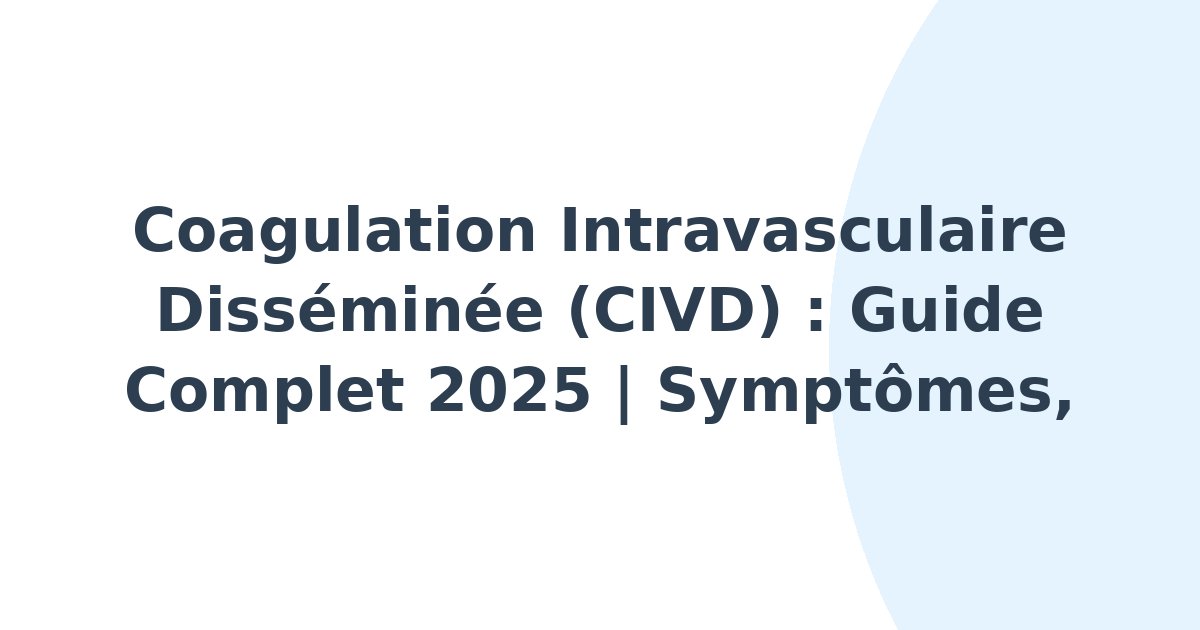 Coagulation Intravasculaire Disséminée (CIVD) : Guide Complet 2025 | Symptômes,